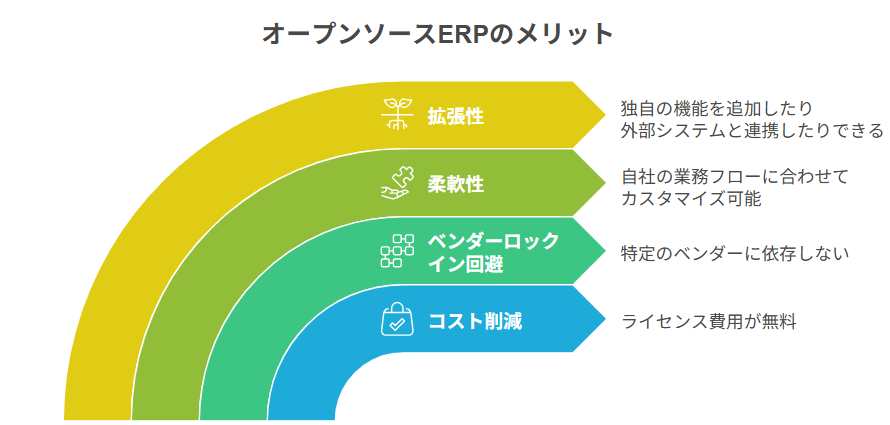 オープンソースERPのメリット

拡張性

独自の機能を追加したり外部システムと連携したりできる

柔軟性

自社の業務フローに合わせてカスタマイズ可能

ベンダーロックイン回避

特定のベンダーに依存しない

コスト削減

ライセンス費用が無料